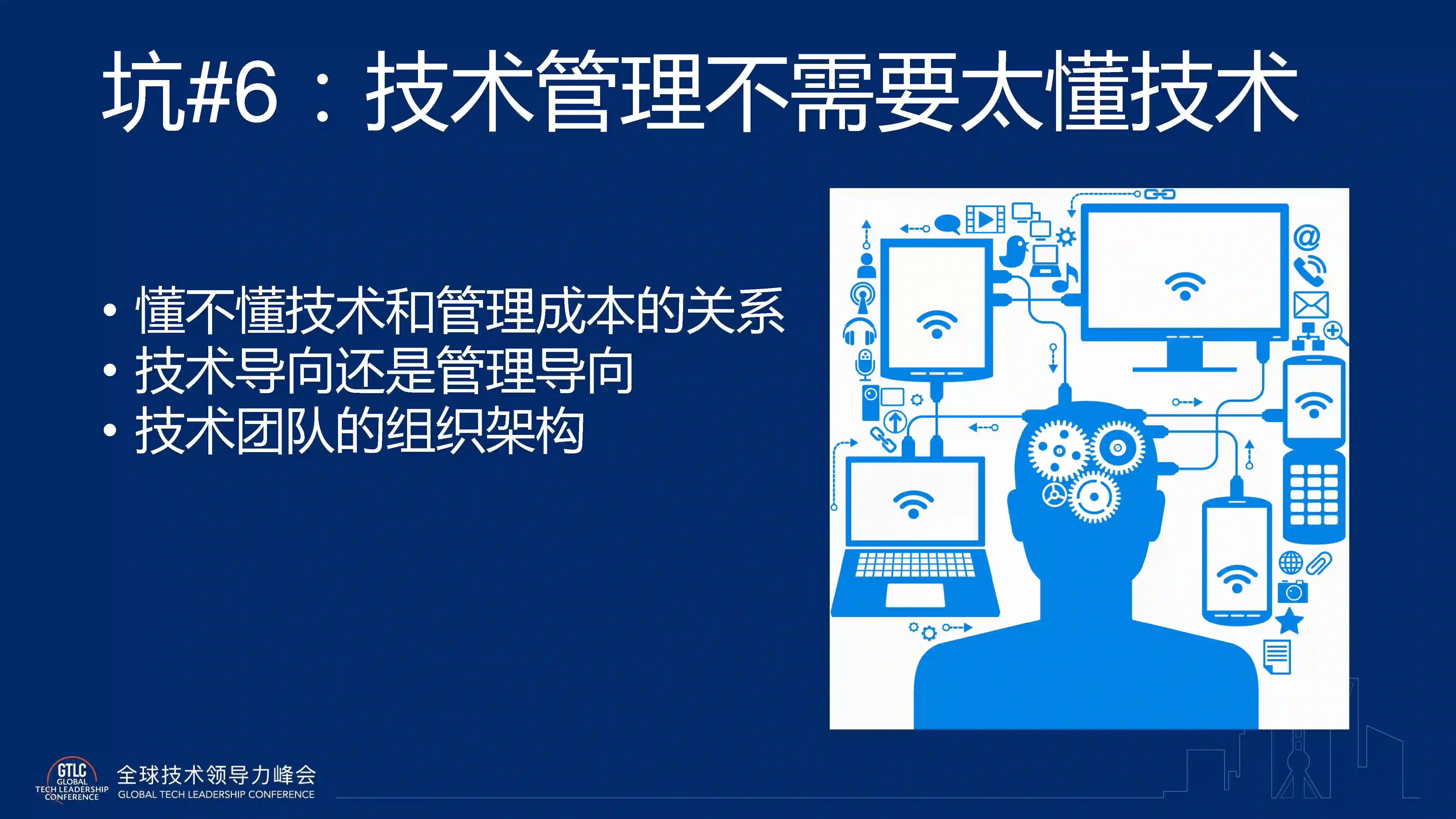 坑#6：技术管理不需要太懂技术

• 懂不懂技术和管理成本的关系
• 技术导向还是管理导向
• 技术团队的组织架构

GTLC GLOBAL TECH LEADERSHIP CONFERENCE
全球技术领导力峰会
GLOBAL TECH LEADERSHIP CONFERENCE